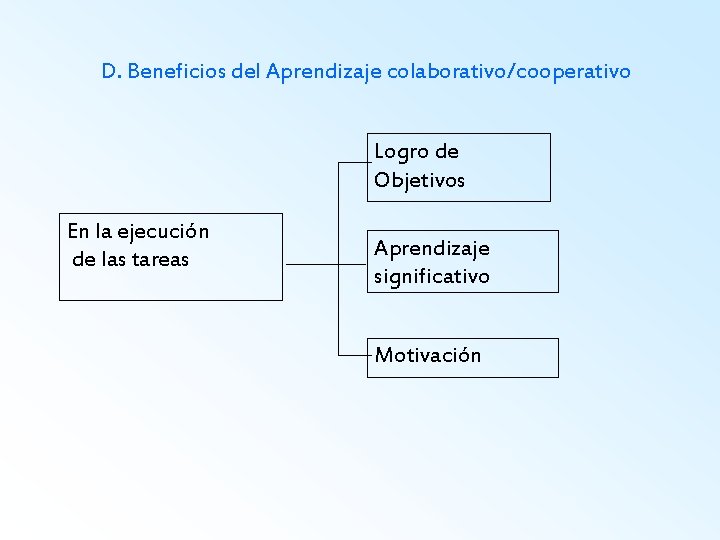 D. Beneficios del Aprendizaje colaborativo/cooperativo

En la ejecución de las tareas

Logro de Objetivos

Aprendizaje significativo

Motivación